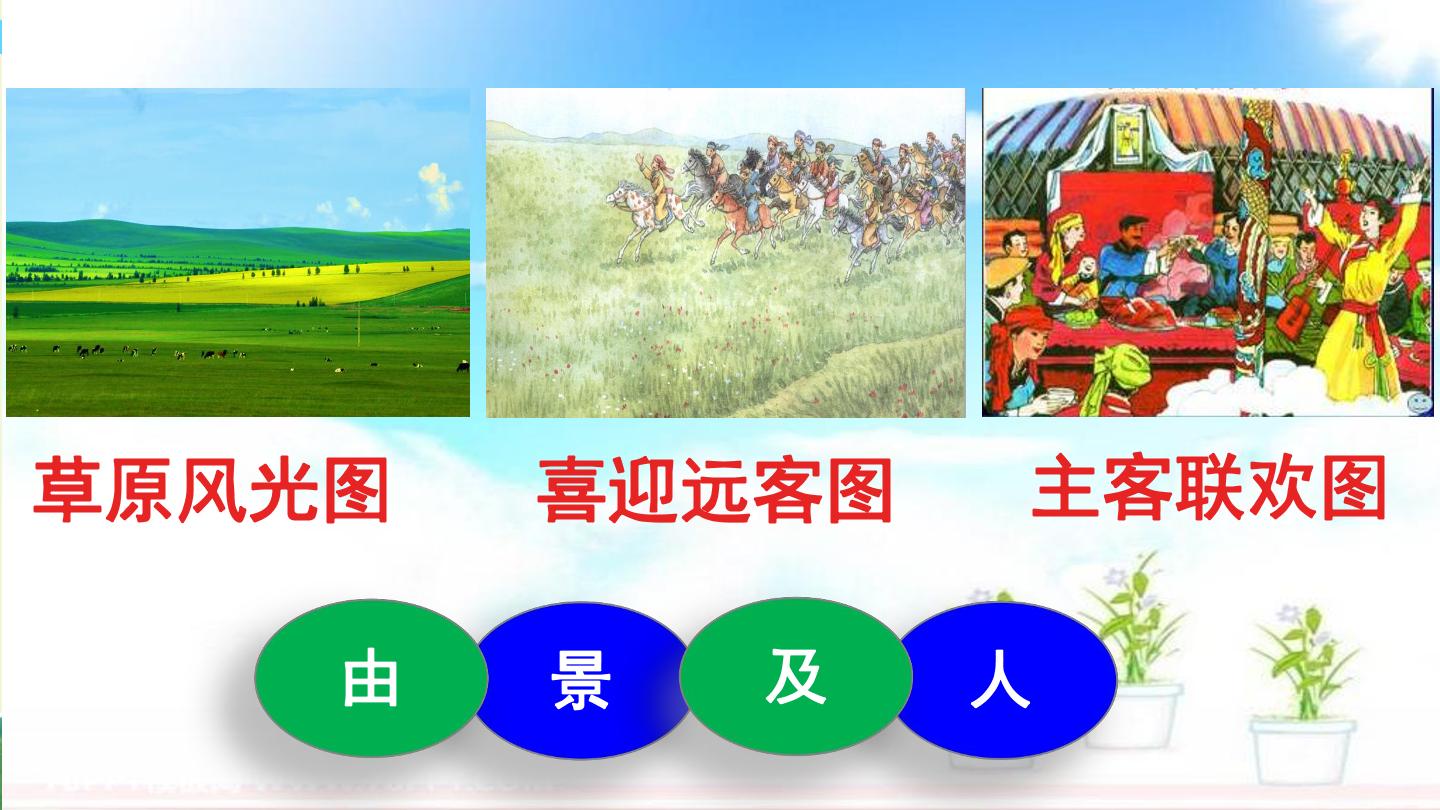 草原风光图　　喜迎远客图　　主客联欢图

由　景　及　人